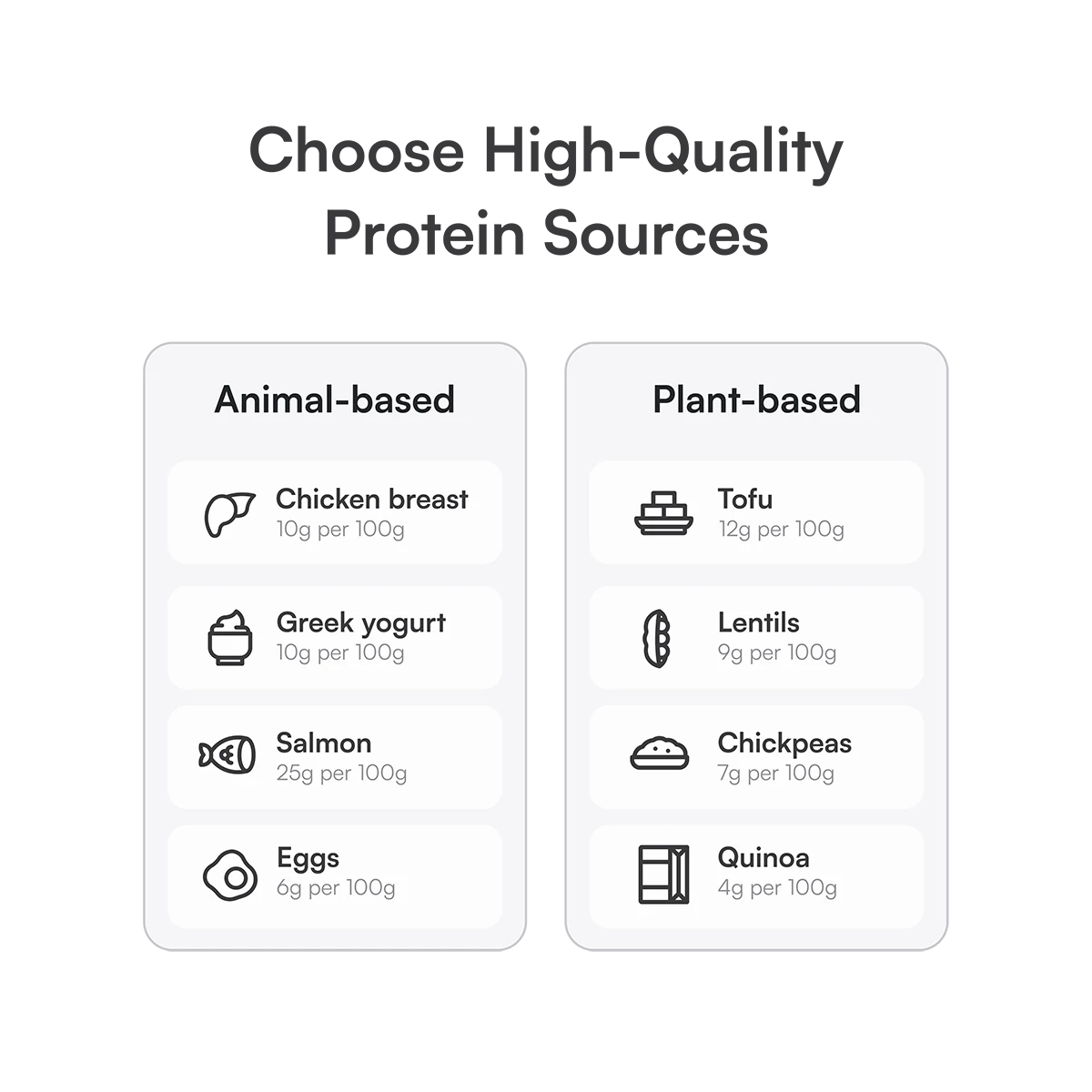 Choose High-Quality Protein Sources

Animal-based

Chicken breast
10g per 100g

Greek yogurt
10g per 100g

Salmon
25g per 100g

Eggs
6g per 100g

Plant-based

Tofu
12g per 100g

Lentils
9g per 100g

Chickpeas
7g per 100g

Quinoa
4g per 100g